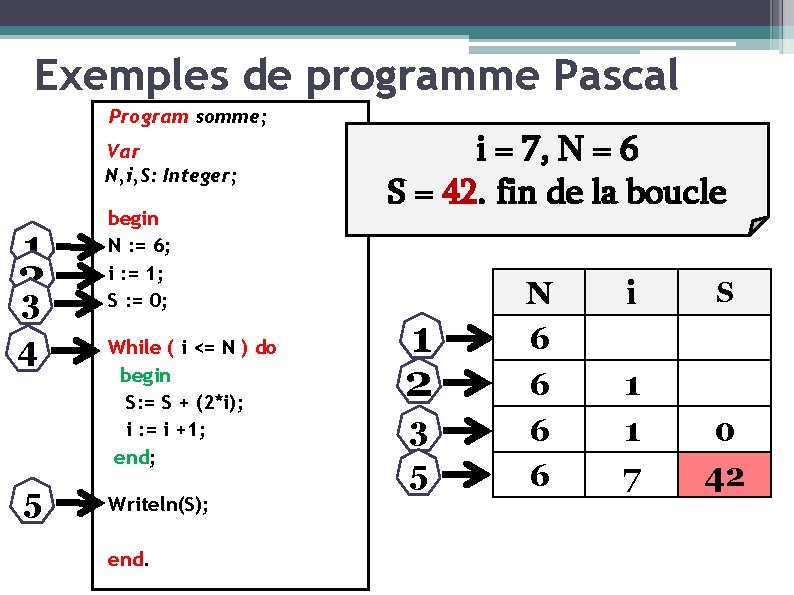 Exemples de programme Pascal

Program somme;

Var
N,i,S: Integer;

begin
1 N := 6;
2 i := 1;
3 S := 0;

4 While ( i <= N ) do
begin
S:= S + (2*i);
i := i +1;
end;

5 Writeln(S);

end.

i = 7, N = 6
S = 42. fin de la boucle

| | N | i | S |
|---|---|---|---|
| 1 | 6 | | |
| 2 | 6 | 1 | |
| 3 | 6 | 1 | 0 |
| 5 | 6 | 7 | 42 |